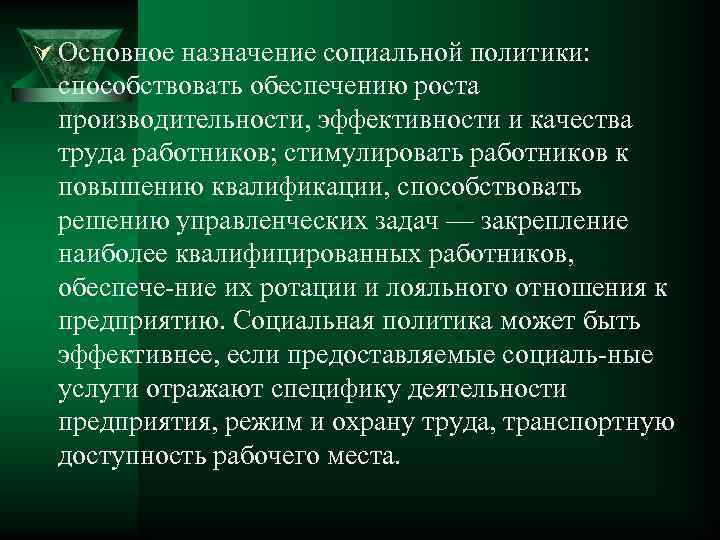 Основное назначение социальной политики: способствовать обеспечению роста производительности, эффективности и качества труда работников; стимулировать работников к повышению квалификации, способствовать решению управленческих задач — закрепление наиболее квалифицированных работников, обеспече-ние их ротации и лояльного отношения к предприятию. Социальная политика может быть эффективнее, если предоставляемые социаль-ные услуги отражают специфику деятельности предприятия, режим и охрану труда, транспортную доступность рабочего места.